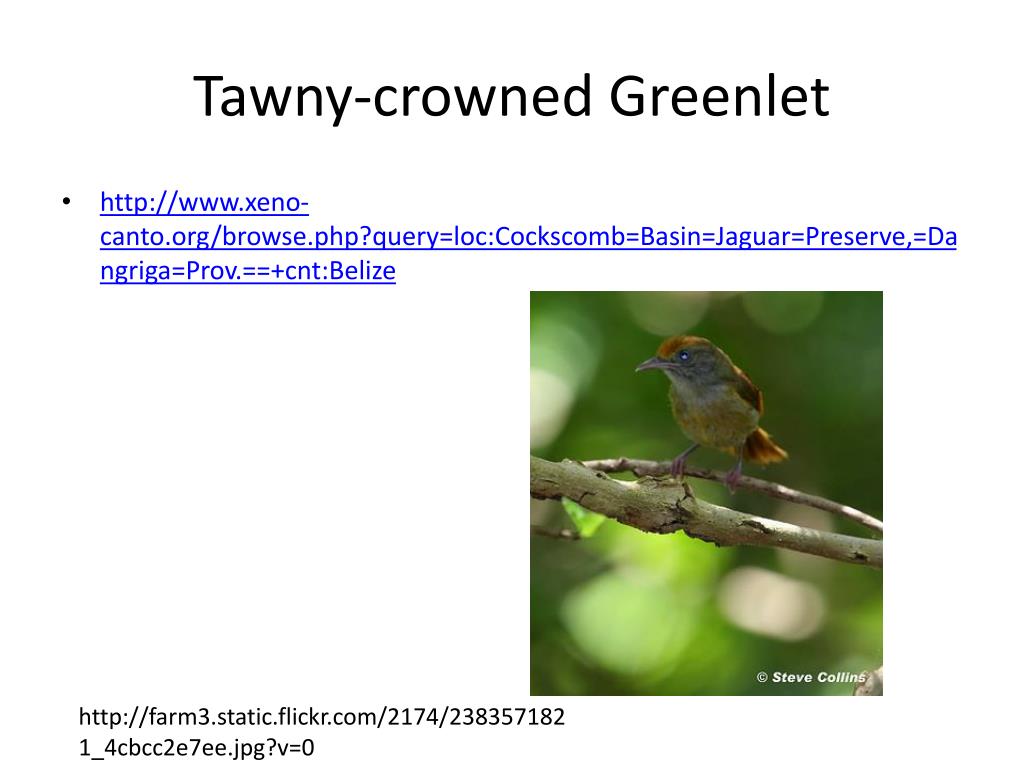 Tawny-crowned Greenlet

• http://www.xeno-canto.org/browse.php?query=loc:Cockscomb=Basin=Jaguar=Preserve,=Dangriga=Prov.==+cnt:Belize

© Steve Collins

http://farm3.static.flickr.com/2174/2383571821_4cbcc2e7ee.jpg?v=0